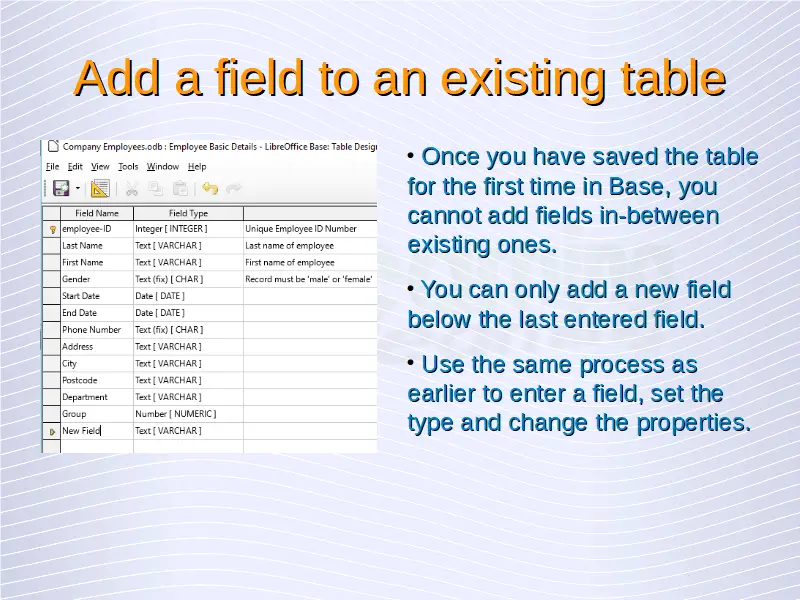 Add a field to an existing table

Company Employees.odb : Employee Basic Details - LibreOffice Base: Table Desig

File Edit View Tools Window Help

| Field Name | Field Type | |
|---|---|---|
| employee-ID | Integer [ INTEGER ] | Unique Employee ID Number |
| Last Name | Text [ VARCHAR ] | Last name of employee |
| First Name | Text [ VARCHAR ] | First name of employee |
| Gender | Text (fix) [ CHAR ] | Record must be 'male' or 'female' |
| Start Date | Date [ DATE ] | |
| End Date | Date [ DATE ] | |
| Phone Number | Text (fix) [ CHAR ] | |
| Address | Text [ VARCHAR ] | |
| City | Text [ VARCHAR ] | |
| Postcode | Text [ VARCHAR ] | |
| Department | Text [ VARCHAR ] | |
| Group | Number [ NUMERIC ] | |
| New Field | Text [ VARCHAR ] | |

• Once you have saved the table for the first time in Base, you cannot add fields in-between existing ones.

• You can only add a new field below the last entered field.

• Use the same process as earlier to enter a field, set the type and change the properties.